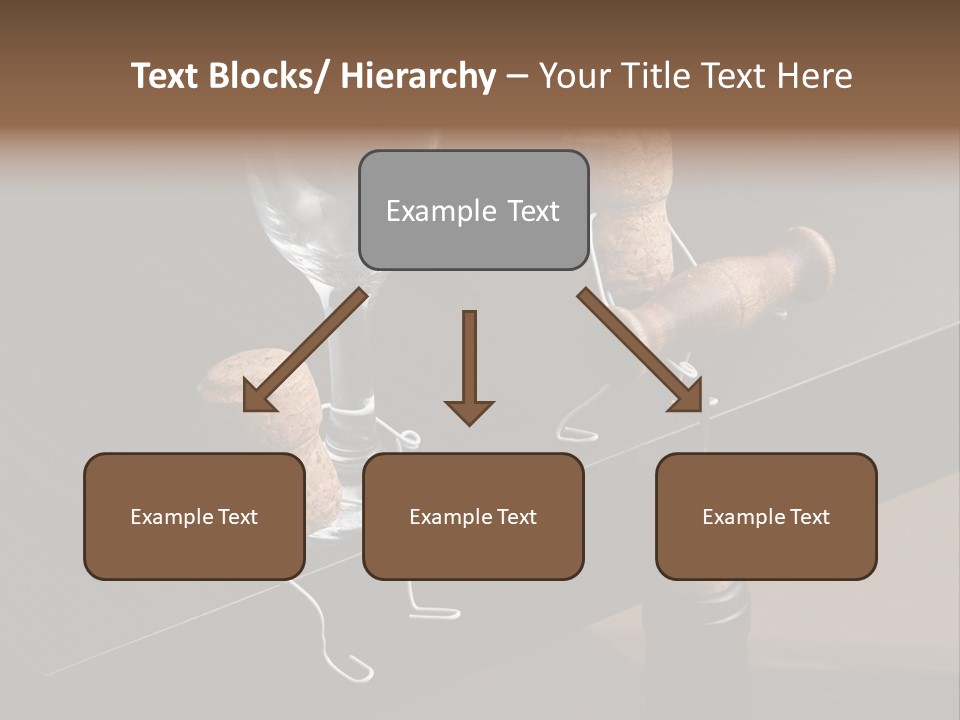 Text Blocks/ Hierarchy – Your Title Text Here

Example Text

Example Text

Example Text

Example Text